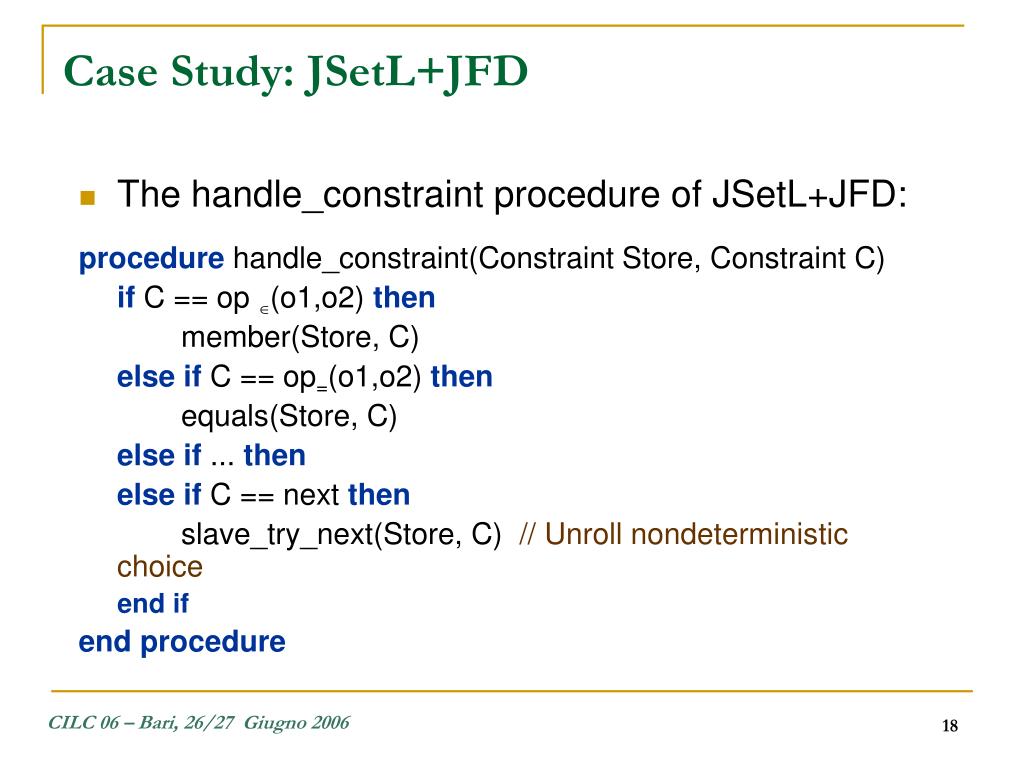 Case Study: JSetL+JFD

The handle_constraint procedure of JSetL+JFD:

procedure handle_constraint(Constraint Store, Constraint C)
if C == op $_{\in}$(o1,o2) then
member(Store, C)
else if C == op$_{=}$(o1,o2) then
equals(Store, C)
else if ... then
else if C == next then
slave_try_next(Store, C) // Unroll nondeterministic choice
end if
end procedure

CILC 06 – Bari, 26/27 Giugno 2006

18